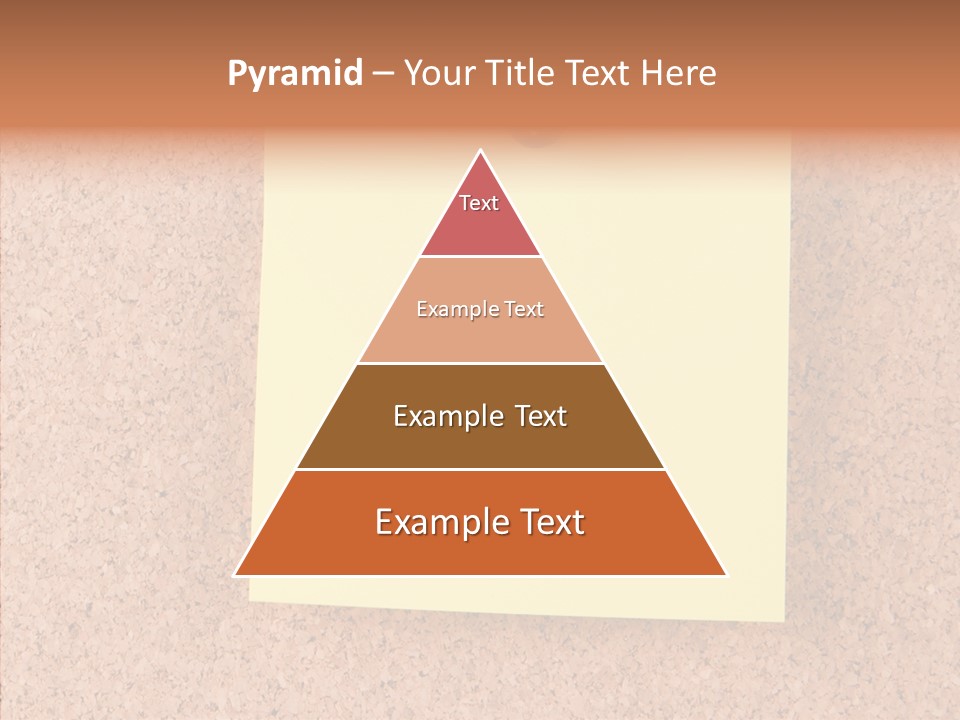 Pyramid – Your Title Text Here

Text

Example Text

Example Text

Example Text